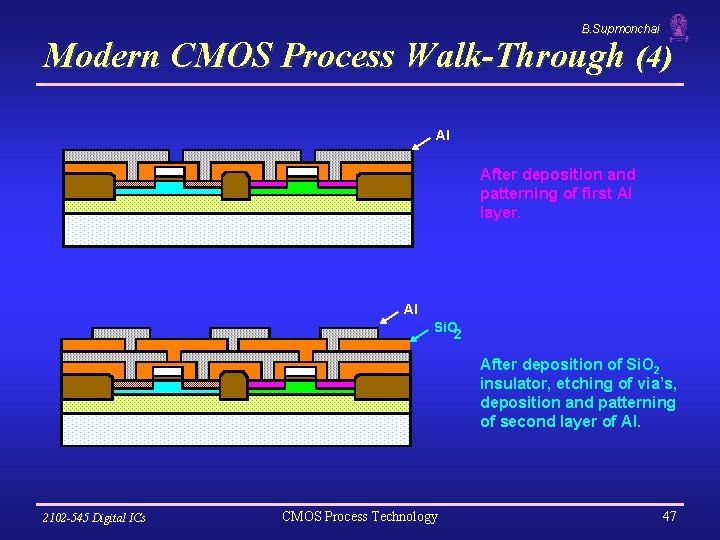 B.Supmonchai

Modern CMOS Process Walk-Through (4)

Al

After deposition and patterning of first Al layer.

Al

$SiO_2$

After deposition of $SiO_2$ insulator, etching of via's, deposition and patterning of second layer of Al.

2102-545 Digital ICs

CMOS Process Technology

47